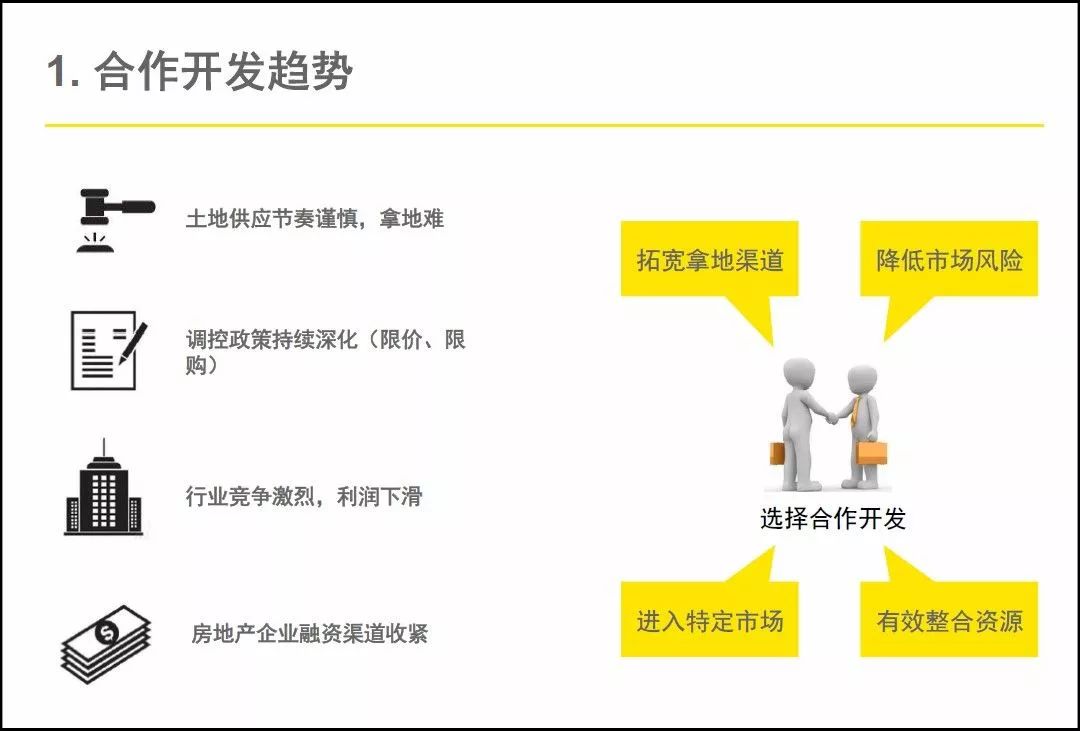 1. 合作开发趋势

土地供应节奏谨慎，拿地难

调控政策持续深化（限价、限购）

行业竞争激烈，利润下滑

房地产企业融资渠道收紧

拓宽拿地渠道

降低市场风险

选择合作开发

进入特定市场

有效整合资源